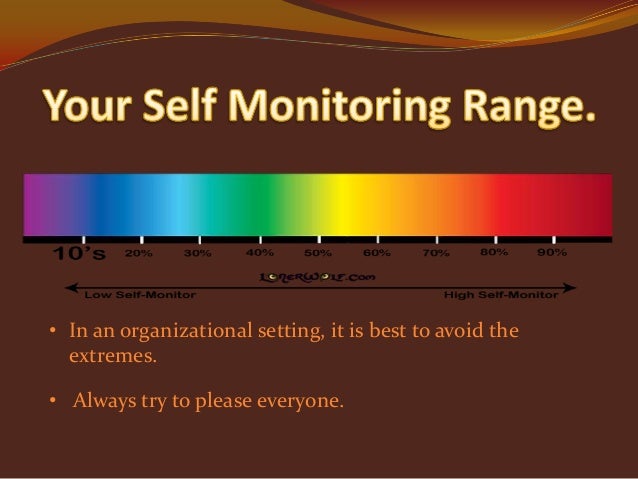 Your Self Monitoring Range.

10's 20% 30% 40% 50% 60% 70% 80% 90%

LONERWOLF.Com

Low Self-Monitor

High Self-Monitor

• In an organizational setting, it is best to avoid the extremes.

• Always try to please everyone.